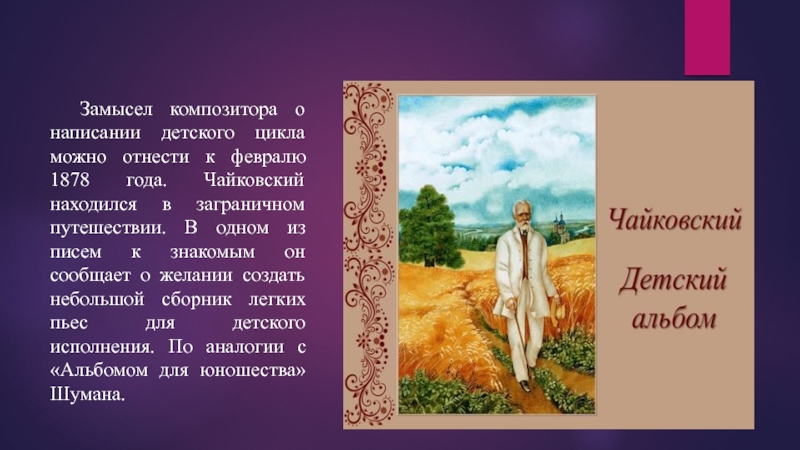 Замысел композитора о написании детского цикла можно отнести к февралю 1878 года. Чайковский находился в заграничном путешествии. В одном из писем к знакомым он сообщает о желании создать небольшой сборник легких пьес для детского исполнения. По аналогии с «Альбомом для юношества» Шумана.

Чайковский

Детский альбом